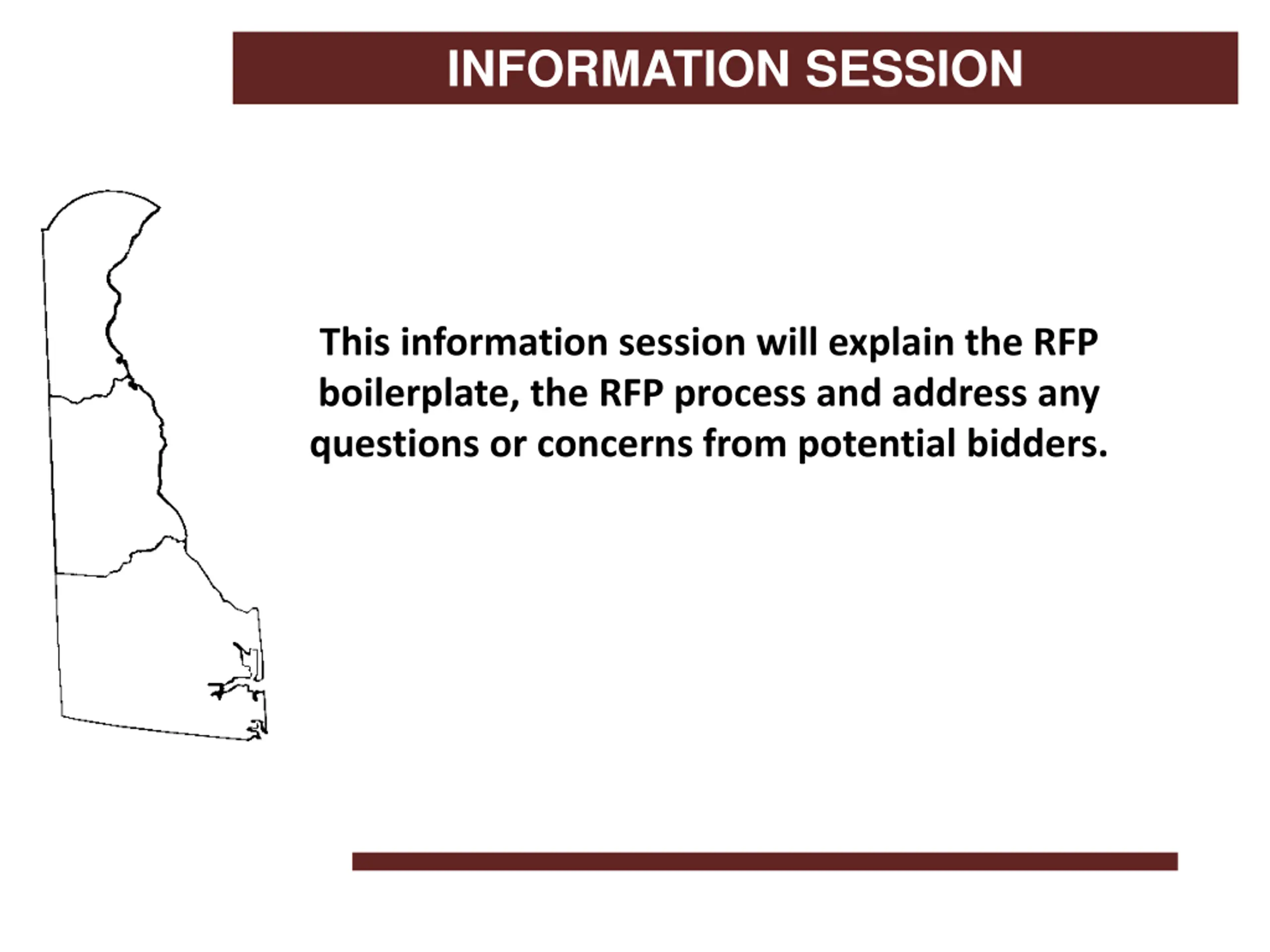 INFORMATION SESSION

This information session will explain the RFP boilerplate, the RFP process and address any questions or concerns from potential bidders.